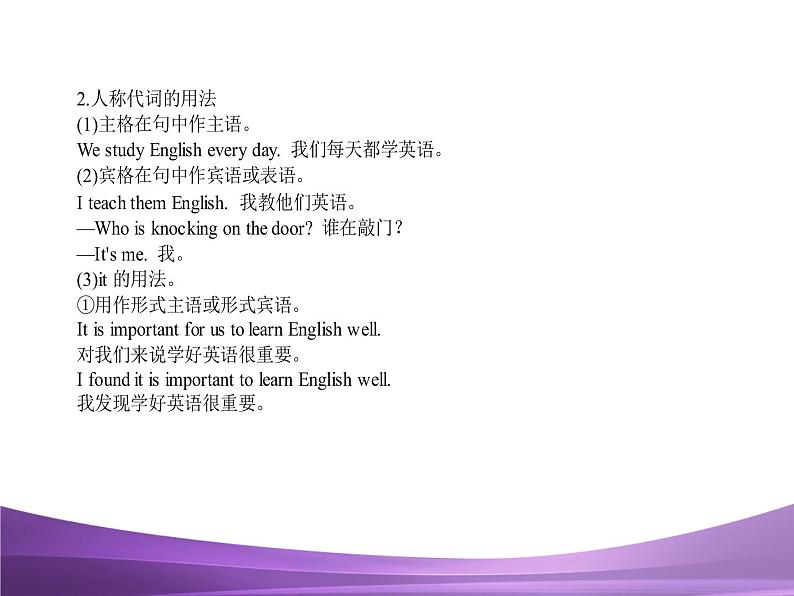 2.人称代词的用法
(1)主格在句中作主语。
We study English every day. 我们每天都学英语。
(2)宾格在句中作宾语或表语。
I teach them English. 我教他们英语。
—Who is knocking on the door? 谁在敲门?
—It's me. 我。
(3)it 的用法。
①用作形式主语或形式宾语。
It is important for us to learn English well.
对我们来说学好英语很重要。
I found it is important to learn English well.
我发现学好英语很重要。